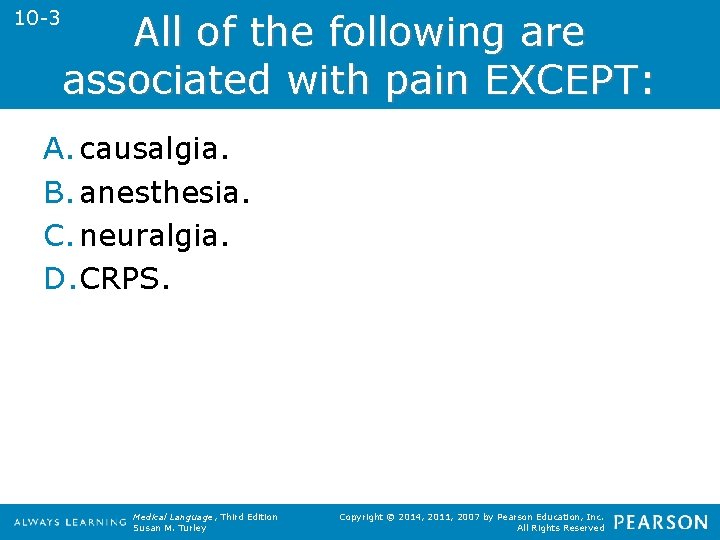 10-3

All of the following are associated with pain EXCEPT:

A. causalgia.
B. anesthesia.
C. neuralgia.
D. CRPS.

ALWAYS LEARNING

Medical Language, Third Edition
Susan M. Turley

Copyright © 2014, 2011, 2007 by Pearson Education, Inc.
All Rights Reserved

PEARSON